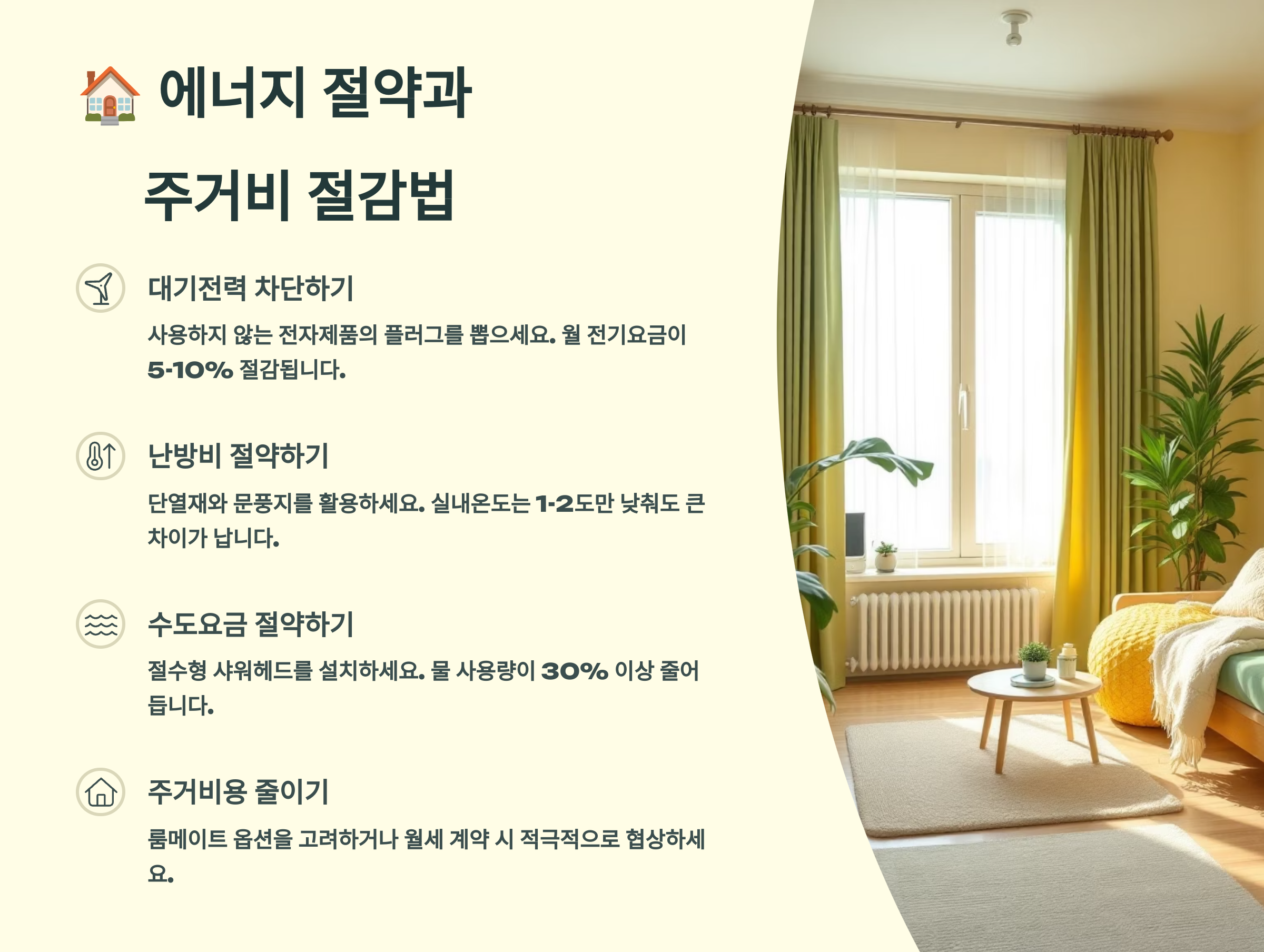 🏠 에너지 절약과 주거비 절감법

대기전력 차단하기

사용하지 않는 전자제품의 플러그를 뽑으세요. 월 전기요금이 5-10% 절감됩니다.

난방비 절약하기

단열재와 문풍지를 활용하세요. 실내온도는 1-2도만 낮춰도 큰 차이가 납니다.

수도요금 절약하기

절수형 샤워헤드를 설치하세요. 물 사용량이 30% 이상 줄어듭니다.

주거비용 줄이기

룸메이트 옵션을 고려하거나 월세 계약 시 적극적으로 협상하세요.